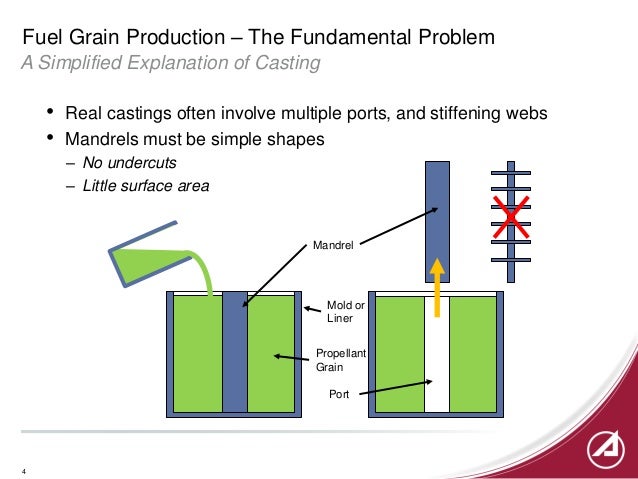 Fuel Grain Production – The Fundamental Problem
A Simplified Explanation of Casting

• Real castings often involve multiple ports, and stiffening webs
• Mandrels must be simple shapes
– No undercuts
– Little surface area

Mandrel

Mold or Liner

Propellant Grain

Port

4